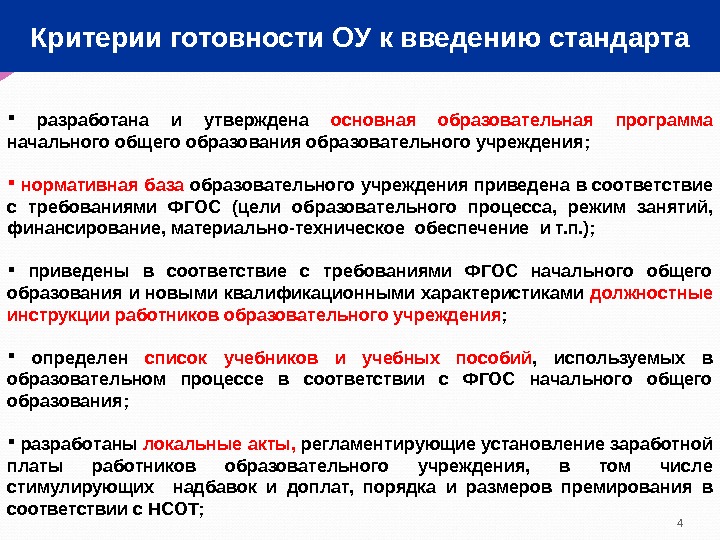 Критерии готовности ОУ к введению стандарта

▪ разработана и утверждена основная образовательная программа начального общего образования образовательного учреждения;

▪ нормативная база образовательного учреждения приведена в соответствие с требованиями ФГОС (цели образовательного процесса, режим занятий, финансирование, материально-техническое обеспечение и т.п.);

▪ приведены в соответствие с требованиями ФГОС начального общего образования и новыми квалификационными характеристиками должностные инструкции работников образовательного учреждения;

▪ определен список учебников и учебных пособий, используемых в образовательном процессе в соответствии с ФГОС начального общего образования;

▪ разработаны локальные акты, регламентирующие установление заработной платы работников образовательного учреждения, в том числе стимулирующих надбавок и доплат, порядка и размеров премирования в соответствии с НСОТ;

4